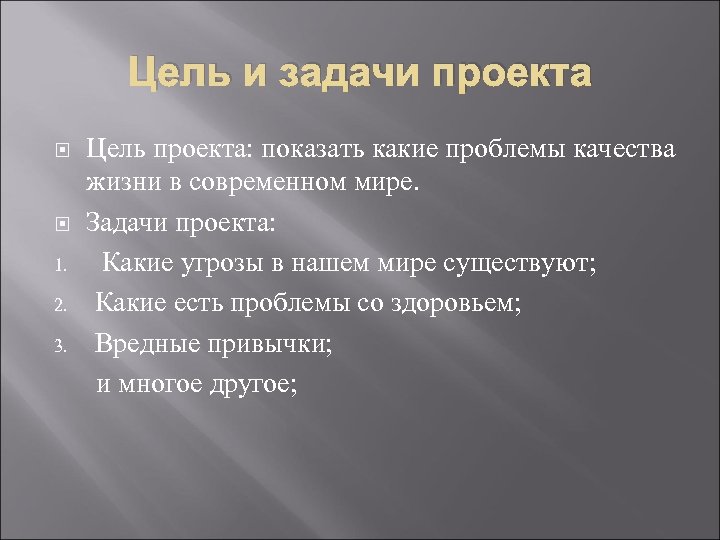 Цель и задачи проекта

Цель проекта: показать какие проблемы качества жизни в современном мире.

Задачи проекта:

1. Какие угрозы в нашем мире существуют;
2. Какие есть проблемы со здоровьем;
3. Вредные привычки;

и многое другое;